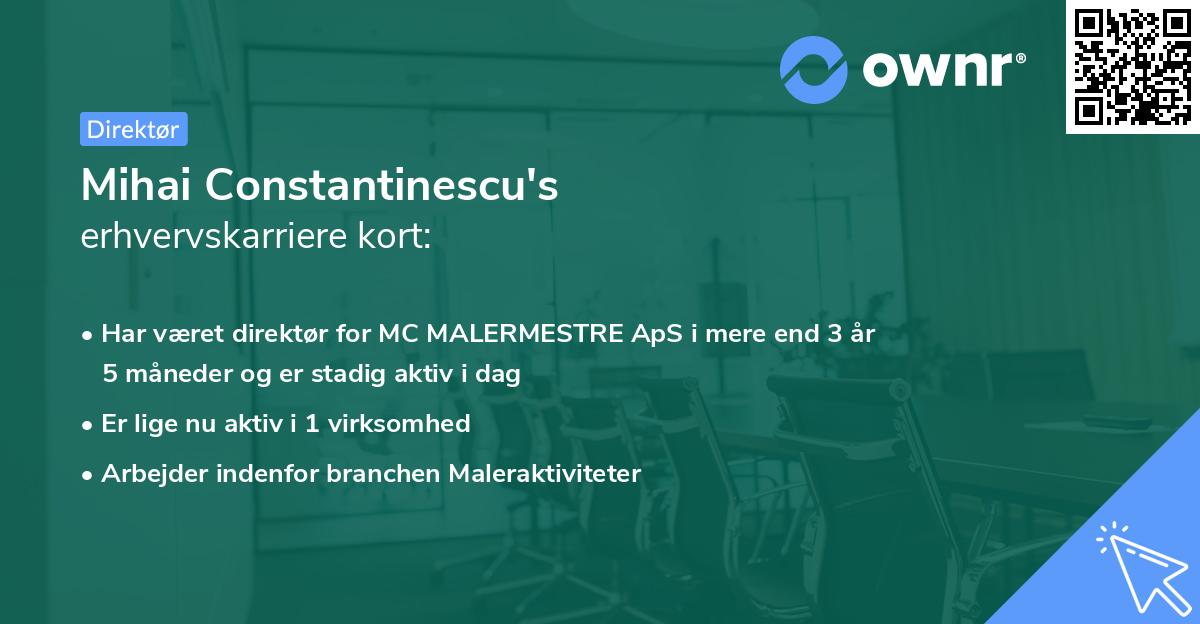 ownr®

Direktør

Mihai Constantinescu's
erhvervskarriere kort:

• Har været direktør for MC MALERMESTRE ApS i mere end 3 år 5 måneder og er stadig aktiv i dag
• Er lige nu aktiv i 1 virksomhed
• Arbejder indenfor branchen Maleraktiviteter